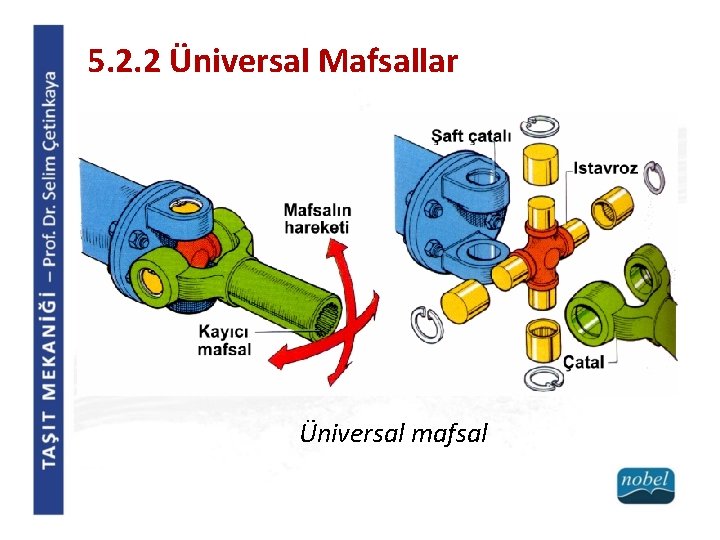 TAŞIT MEKANİĞİ – Prof. Dr. Selim Çetinkaya

5.2.2 Üniversal Mafsallar

Mafsalın hareketi

Kayıcı mafsal

Şaft çatalı

Istavroz

Çatal

Üniversal mafsal

nobel